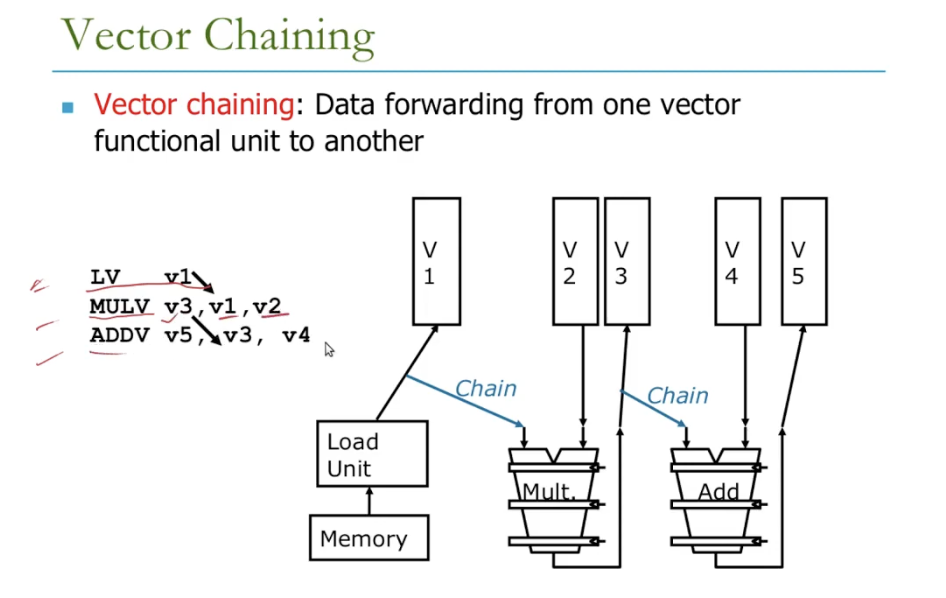 Vector Chaining

Vector chaining: Data forwarding from one vector functional unit to another

LV v1
MULV v3,v1,v2
ADDV v5, v3, v4

V 1
V 2
V 3
V 4
V 5

Chain
Chain

Load Unit
Memory
Mult.
Add